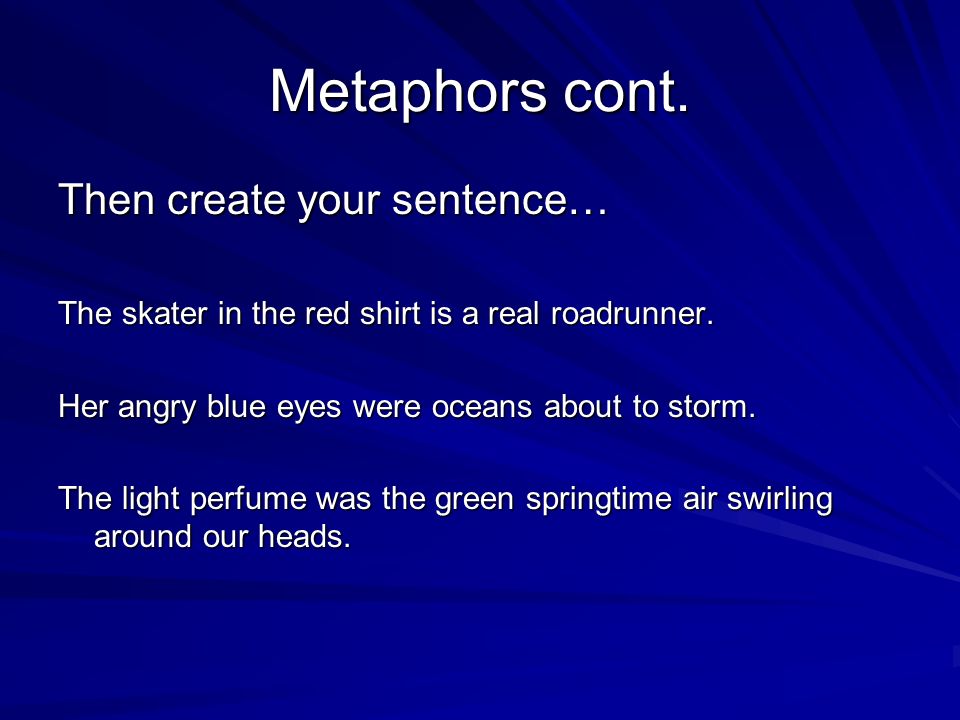 Metaphors cont.

Then create your sentence…

The skater in the red shirt is a real roadrunner.

Her angry blue eyes were oceans about to storm.

The light perfume was the green springtime air swirling around our heads.